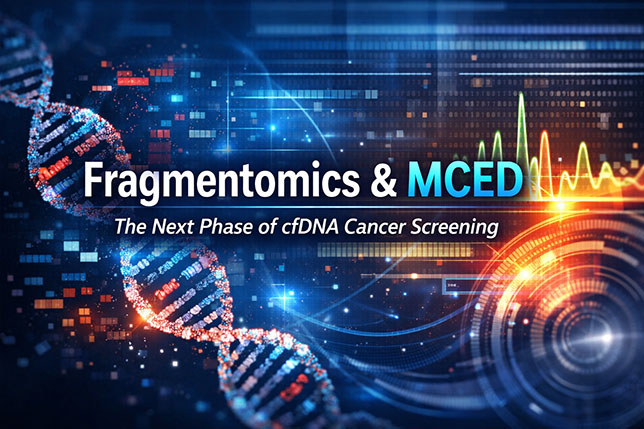 Fragmentomics & MCED

The Next Phase of cfDNA Cancer Screening